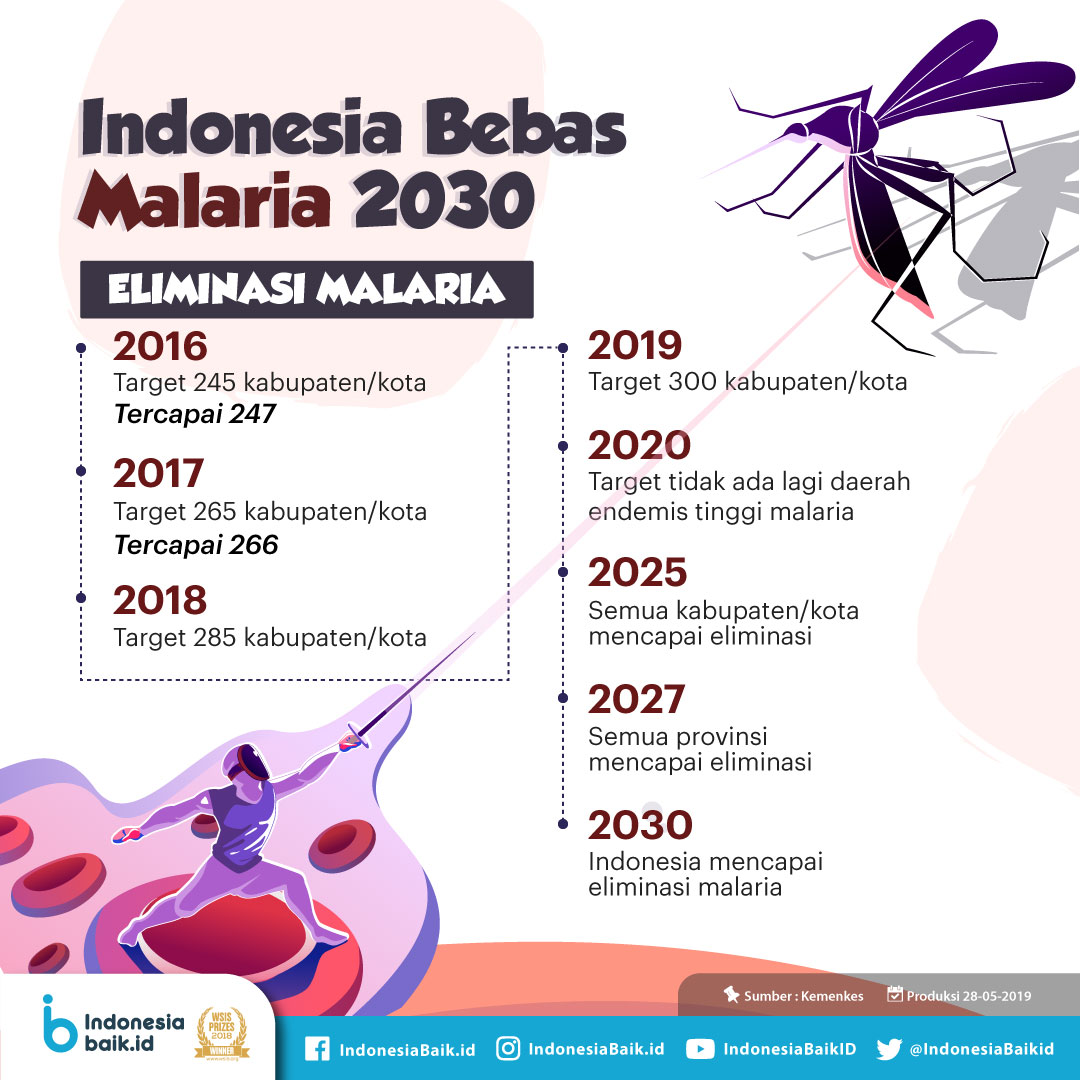 Indonesia Bebas Malaria 2030

ELIMINASI MALARIA

2016
Target 245 kabupaten/kota
Tercapai 247

2017
Target 265 kabupaten/kota
Tercapai 266

2018
Target 285 kabupaten/kota

2019
Target 300 kabupaten/kota

2020
Target tidak ada lagi daerah endemis tinggi malaria

2025
Semua kabupaten/kota mencapai eliminasi

2027
Semua provinsi mencapai eliminasi

2030
Indonesia mencapai eliminasi malaria

Sumber : Kemenkes
Produksi 28-05-2019

Indonesia baik.id
WSIS PRIZES 2018 WINNER

IndonesiaBaik.id
IndonesiaBaik.id
IndonesiaBaikID
@IndonesiaBaikid